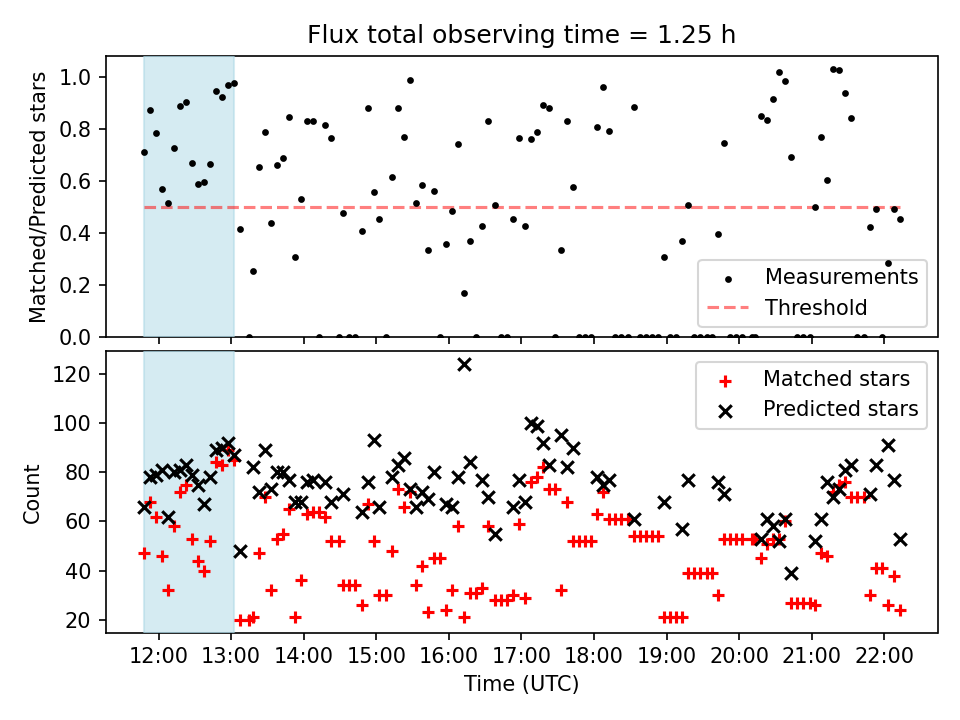 Flux total observing time = 1.25 h

Matched/Predicted stars

1.0
0.8
0.6
0.4
0.2
0.0

Measurements
Threshold

Count

120
100
80
60
40
20

Matched stars
Predicted stars

12:00 13:00 14:00 15:00 16:00 17:00 18:00 19:00 20:00 21:00 22:00

Time (UTC)